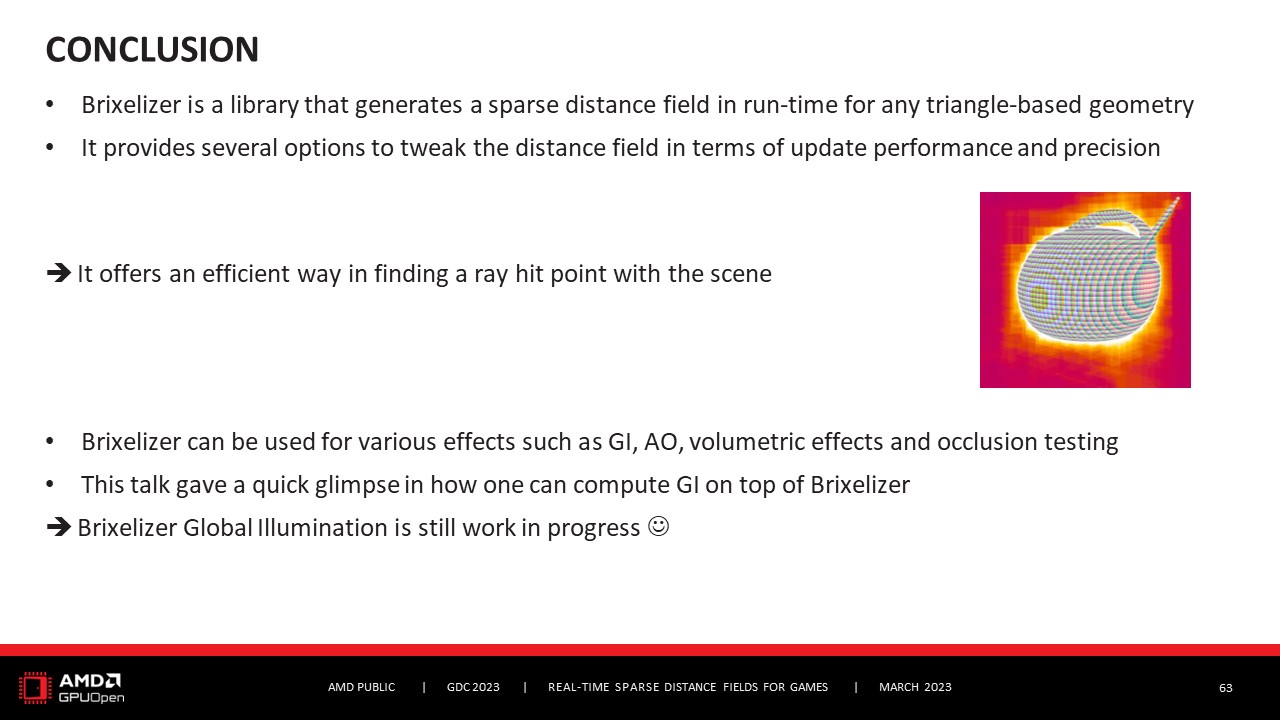 CONCLUSION

• Brixelizer is a library that generates a sparse distance field in run-time for any triangle-based geometry
• It provides several options to tweak the distance field in terms of update performance and precision

➔ It offers an efficient way in finding a ray hit point with the scene

• Brixelizer can be used for various effects such as GI, AO, volumetric effects and occlusion testing
• This talk gave a quick glimpse in how one can compute GI on top of Brixelizer
➔ Brixelizer Global Illumination is still work in progress ☺

AMD GPUOpen

AMD PUBLIC | GDC 2023 | REAL-TIME SPARSE DISTANCE FIELDS FOR GAMES | MARCH 2023

63